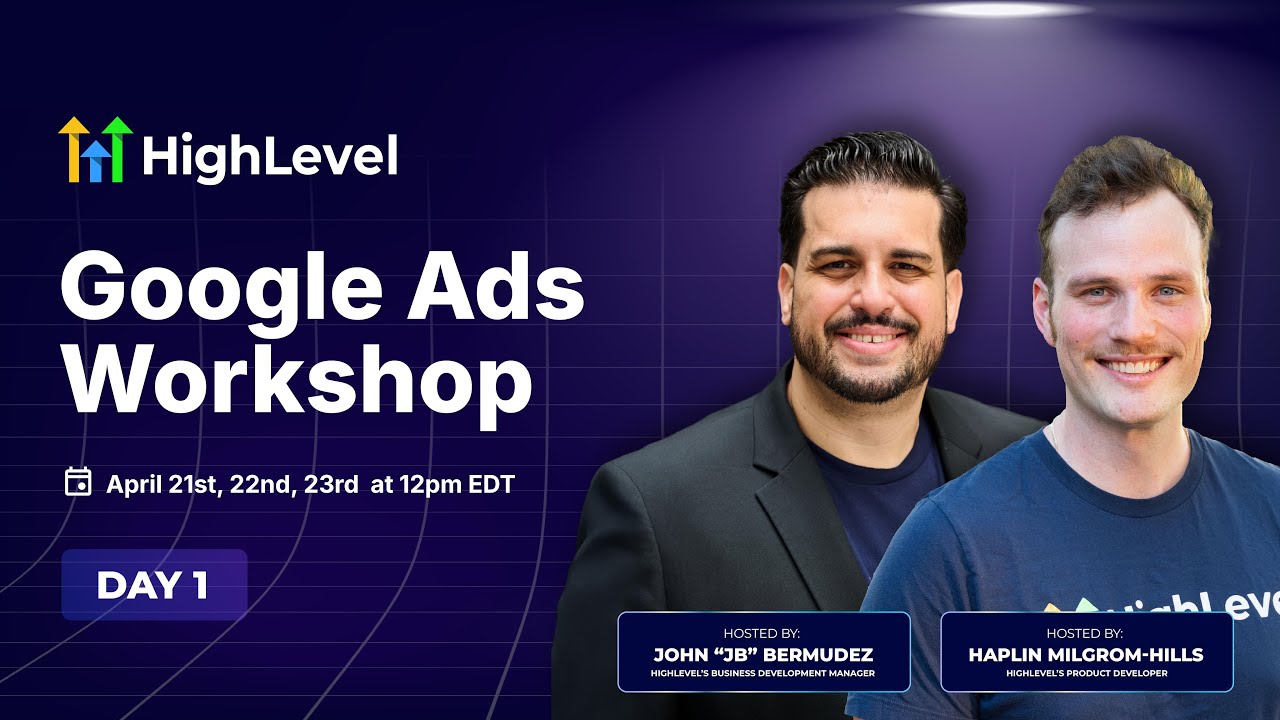 HighLevel

Google Ads Workshop

April 21st, 22nd, 23rd at 12pm EDT

DAY 1

HOSTED BY:
JOHN "JB" BERMUDEZ
HIGHLEVEL'S BUSINESS DEVELOPMENT MANAGER

HOSTED BY:
HAPLIN MILGROM-HILLS
HIGHLEVEL'S PRODUCT DEVELOPER

HighLevel